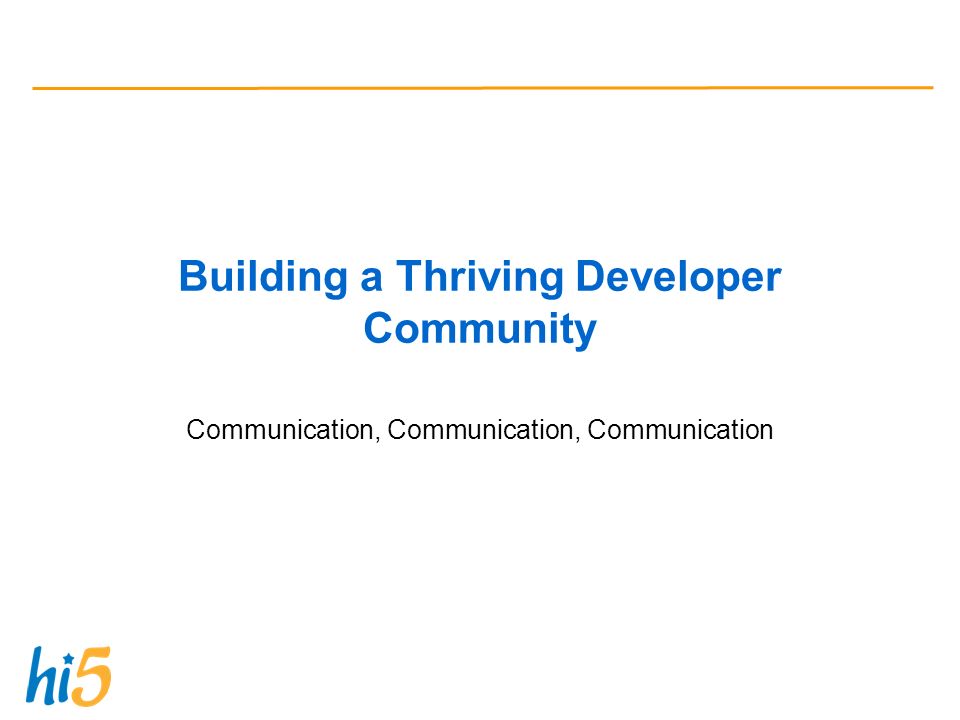 Building a Thriving Developer Community

Communication, Communication, Communication

hi5